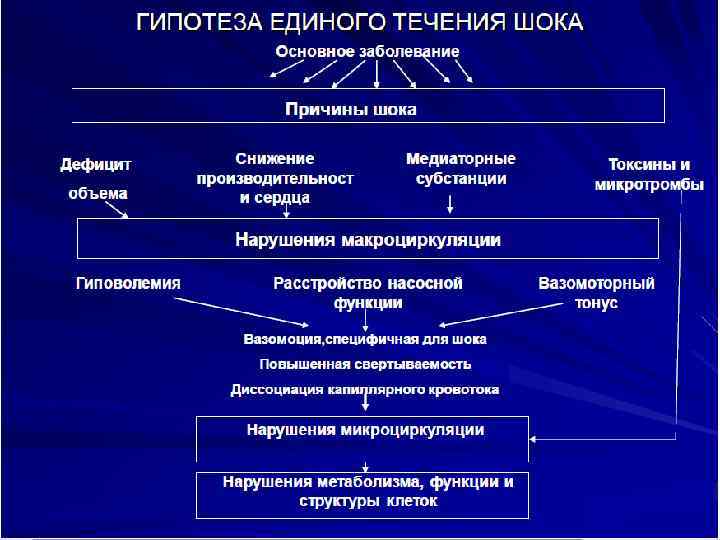 ГИПОТЕЗА ЕДИНОГО ТЕЧЕНИЯ ШОКА

Основное заболевание

Причины шока

Дефицит объема

Снижение производительност и сердца

Медиаторные субстанции

Токсины и микротромбы

Нарушения макроциркуляции

Гиповолемия

Расстройство насосной функции

Вазомоторный тонус

Вазомоция,специфичная для шока

Повышенная свертываемость

Диссоциация капиллярного кровотока

Нарушения микроциркуляции

Нарушения метаболизма, функции и структуры клеток